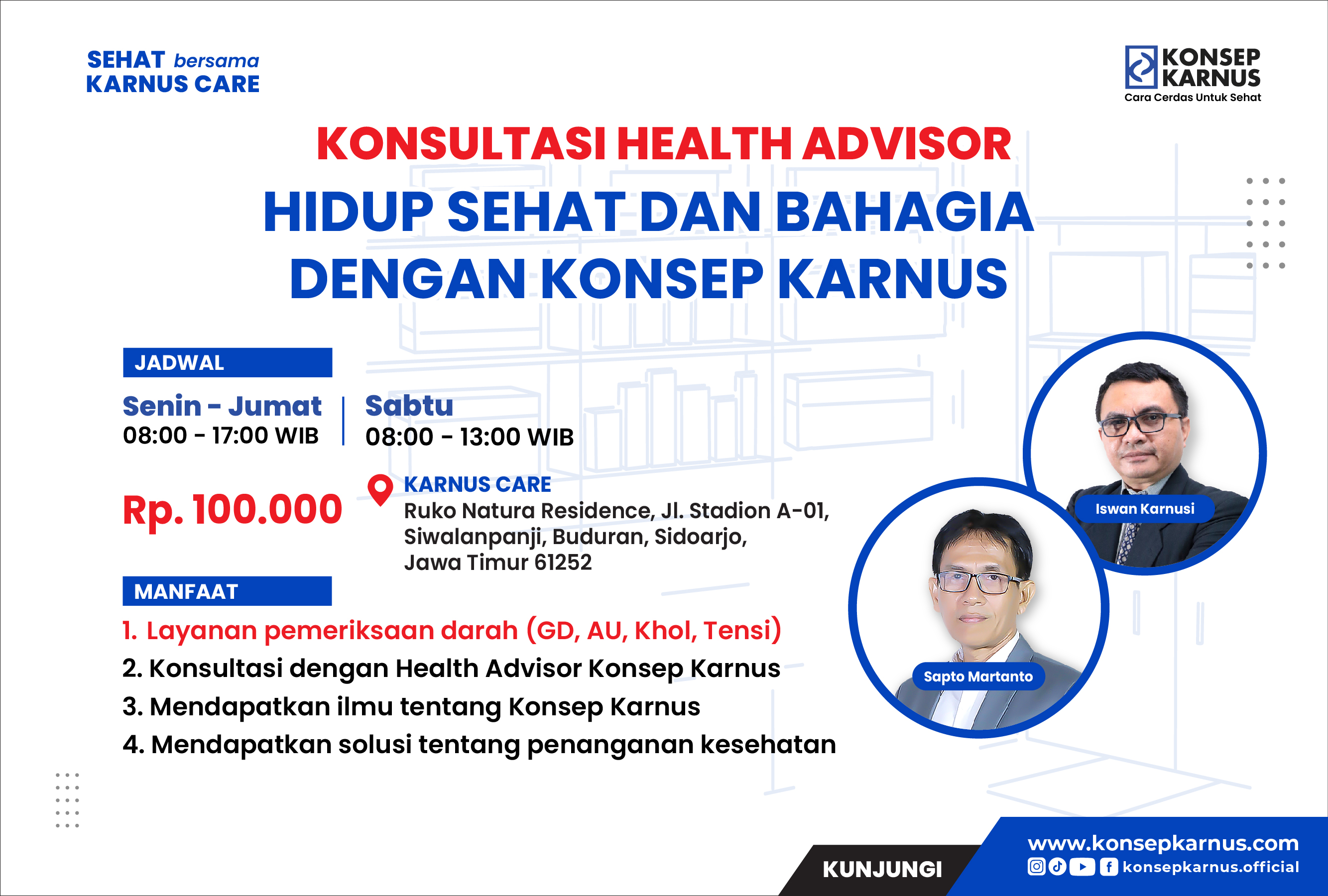 SEHAT bersama
KARNUS CARE

KONSEP
KARNUS
Cara Cerdas Untuk Sehat

KONSULTASI HEALTH ADVISOR

HIDUP SEHAT DAN BAHAGIA
DENGAN KONSEP KARNUS

JADWAL

Senin - Jumat
08:00 - 17:00 WIB

Sabtu
08:00 - 13:00 WIB

Rp. 100.000

KARNUS CARE
Ruko Natura Residence, Jl. Stadion A-01, Siwalanpanji, Buduran, Sidoarjo, Jawa Timur 61252

MANFAAT

1. Layanan pemeriksaan darah (GD, AU, Khol, Tensi)
2. Konsultasi dengan Health Advisor Konsep Karnus
3. Mendapatkan ilmu tentang Konsep Karnus
4. Mendapatkan solusi tentang penanganan kesehatan

Iswan Karnusi

Sapto Martanto

KUNJUNGI

www.konsepkarnus.com
konsepkarnus.official